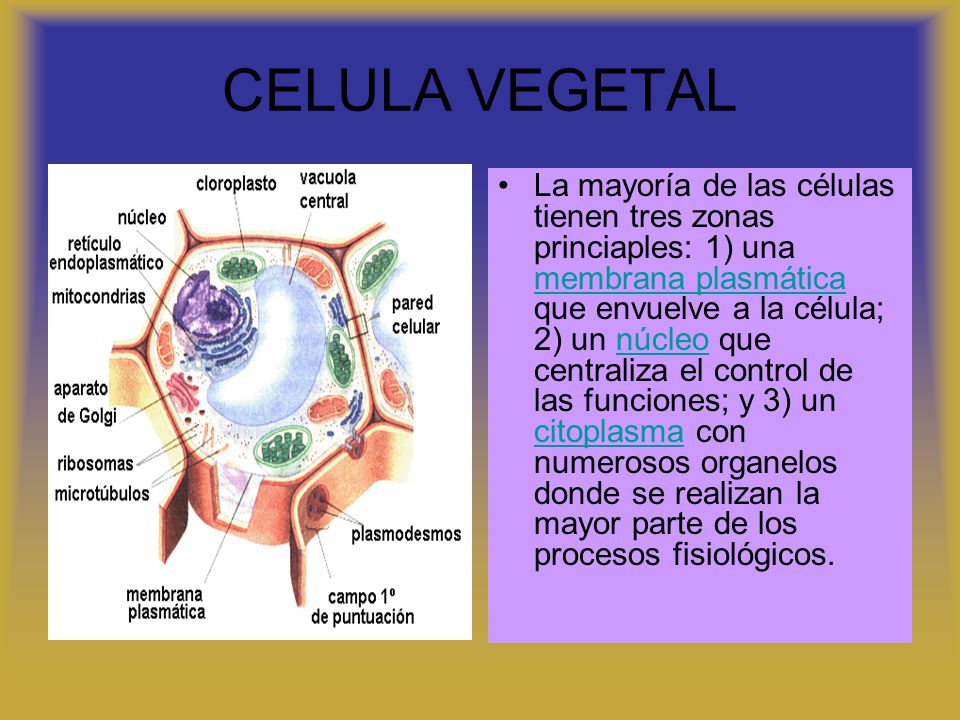 CELULA VEGETAL

cloroplasto
vacuola central
núcleo
retículo endoplasmático
mitocondrias
pared celular
aparato de Golgi
ribosomas
microtúbulos
plasmodesmos
membrana plasmática
campo 1º de puntuación

• La mayoría de las células tienen tres zonas princiaples: 1) una membrana plasmática que envuelve a la célula; 2) un núcleo que centraliza el control de las funciones; y 3) un citoplasma con numerosos organelos donde se realizan la mayor parte de los procesos fisiológicos.